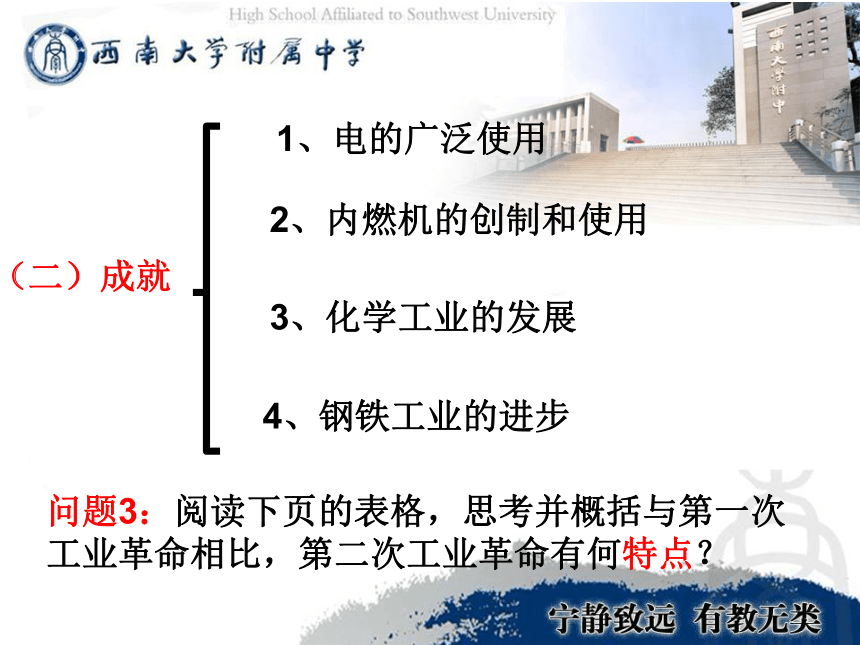 High School Affiliated to Southwest University

西南大学附属中学

西南大学附中

（二）成就

1、电的广泛使用

2、内燃机的创制和使用

3、化学工业的发展

4、钢铁工业的进步

问题3：阅读下页的表格，思考并概括与第一次工业革命相比，第二次工业革命有何特点？

宁静致远 有教无类